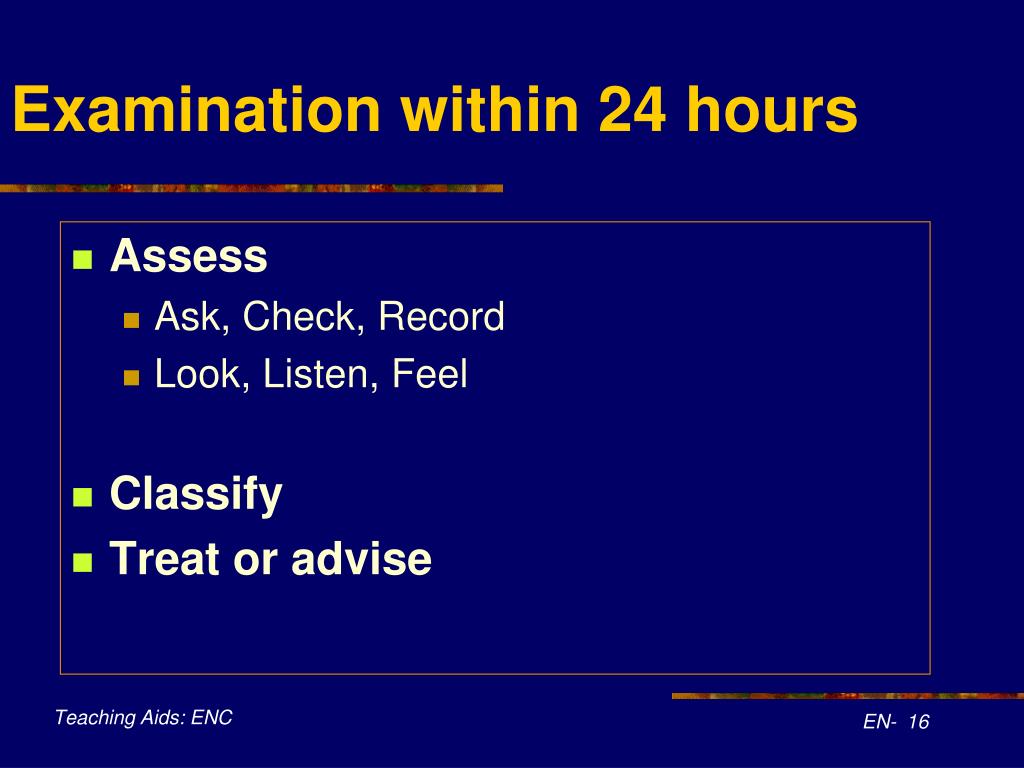 Examination within 24 hours

- Assess
  - Ask, Check, Record
  - Look, Listen, Feel

- Classify
- Treat or advise

Teaching Aids: ENC

EN- 16